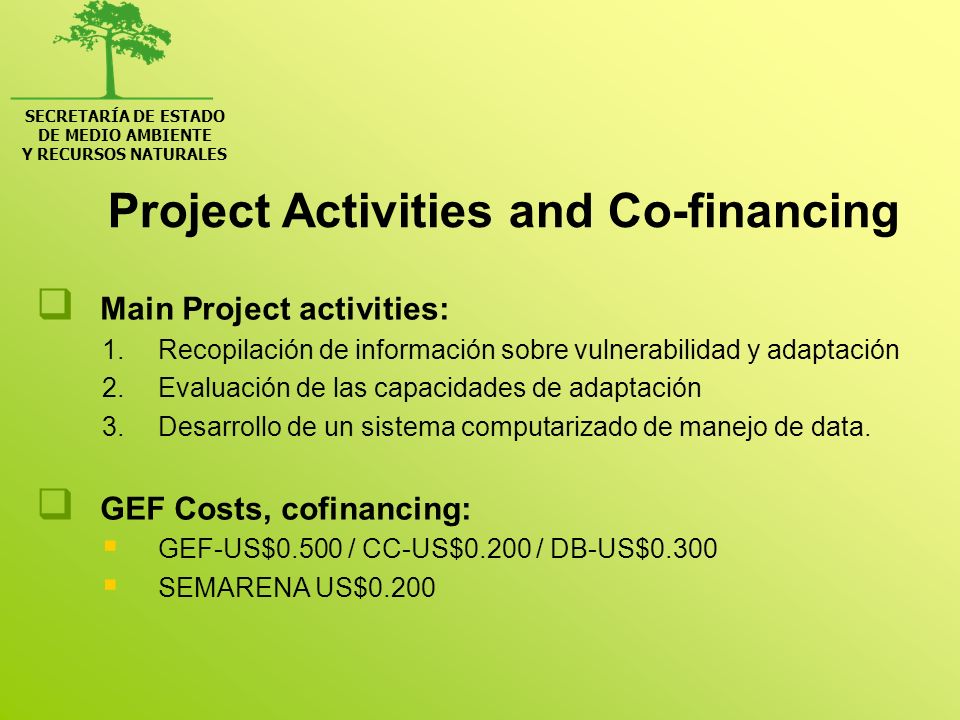 SECRETARÍA DE ESTADO
DE MEDIO AMBIENTE
Y RECURSOS NATURALES

Project Activities and Co-financing

Main Project activities:
1. Recopilación de información sobre vulnerabilidad y adaptación
2. Evaluación de las capacidades de adaptación
3. Desarrollo de un sistema computarizado de manejo de data.

GEF Costs, cofinancing:
GEF-US$0.500 / CC-US$0.200 / DB-US$0.300
SEMARENA US$0.200